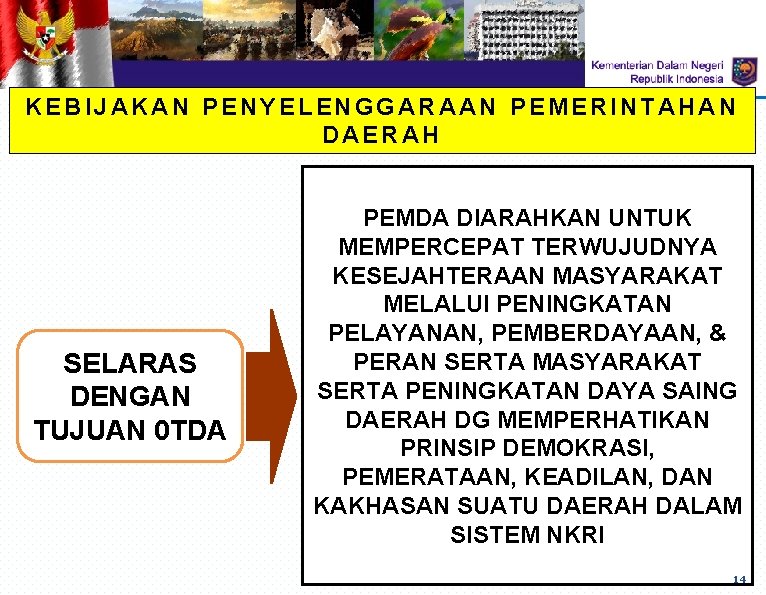 Kementerian Dalam Negeri
Republik Indonesia

KEBIJAKAN PENYELENGGARAAN PEMERINTAHAN DAERAH

SELARAS DENGAN TUJUAN 0TDA

PEMDA DIARAHKAN UNTUK MEMPERCEPAT TERWUJUDNYA KESEJAHTERAAN MASYARAKAT MELALUI PENINGKATAN PELAYANAN, PEMBERDAYAAN, & PERAN SERTA MASYARAKAT SERTA PENINGKATAN DAYA SAING DAERAH DG MEMPERHATIKAN PRINSIP DEMOKRASI, PEMERATAAN, KEADILAN, DAN KAKHASAN SUATU DAERAH DALAM SISTEM NKRI

14